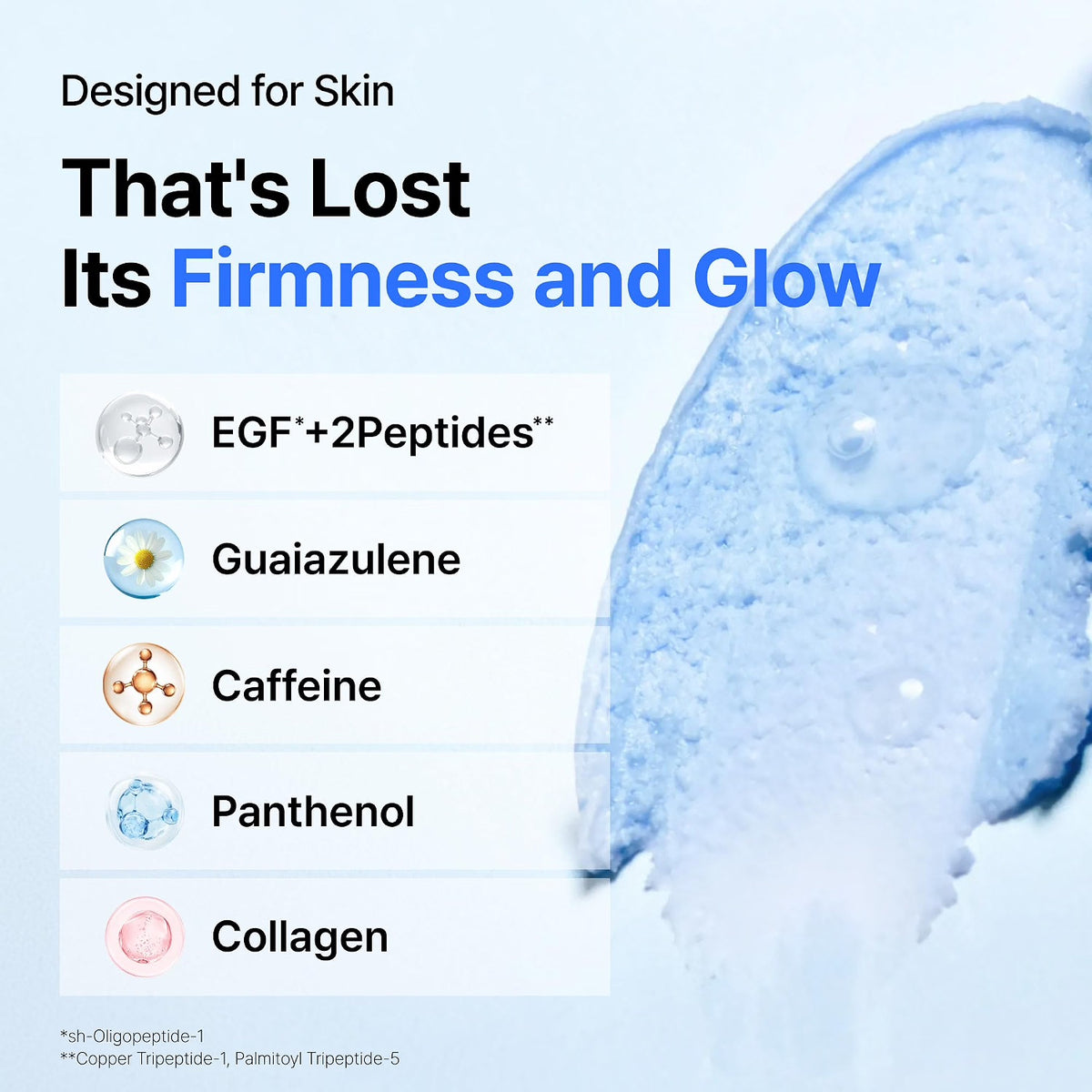 Designed for Skin

That's Lost
Its Firmness and Glow

EGF$^{*}$+2Peptides$^{**}$

Guaiazulene

Caffeine

Panthenol

Collagen

*sh-Oligopeptide-1
**Copper Tripeptide-1, Palmitoyl Tripeptide-5